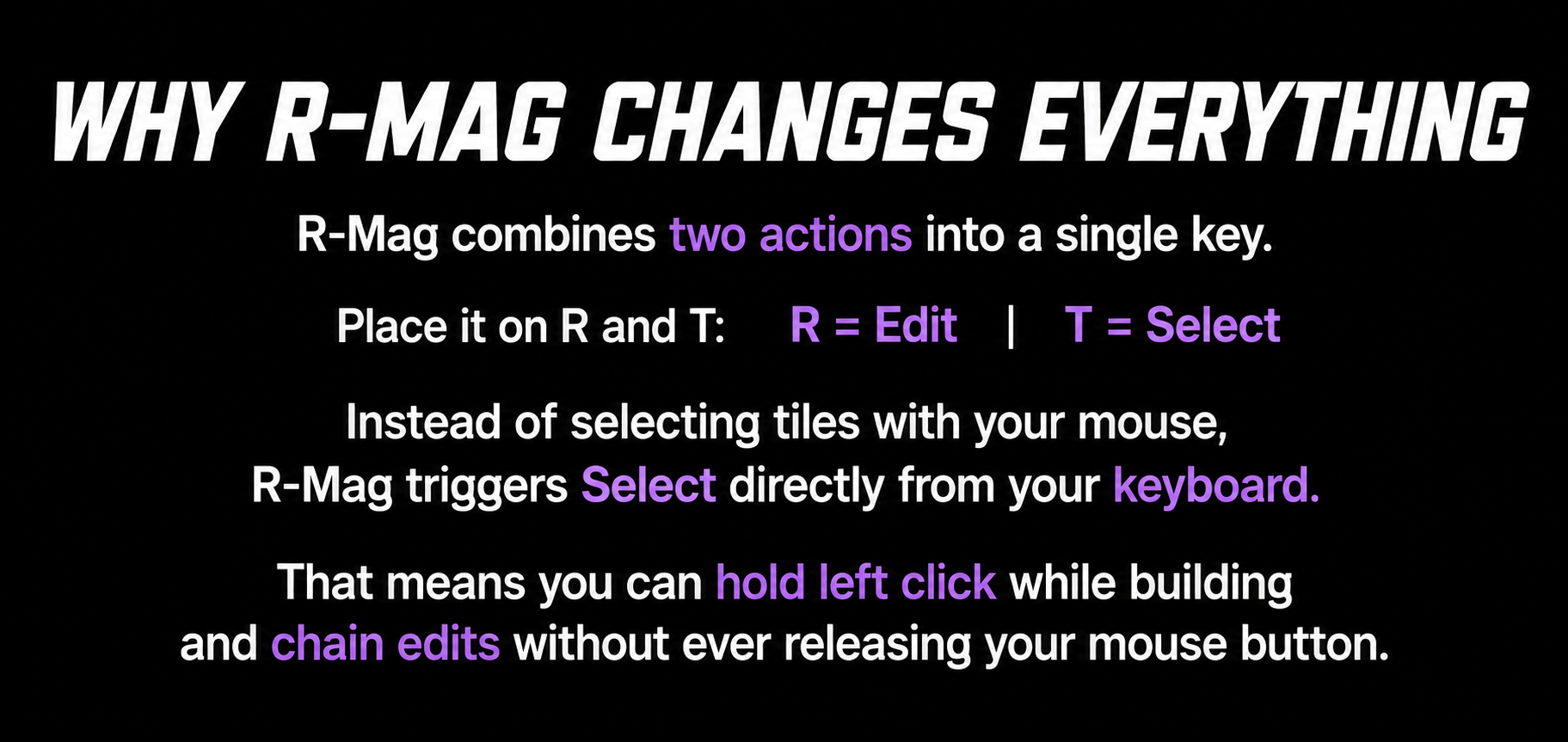 WHY R-MAG CHANGES EVERYTHING

R-Mag combines two actions into a single key.

Place it on R and T: R = Edit | T = Select

Instead of selecting tiles with your mouse, R-Mag triggers Select directly from your keyboard.

That means you can hold left click while building and chain edits without ever releasing your mouse button.